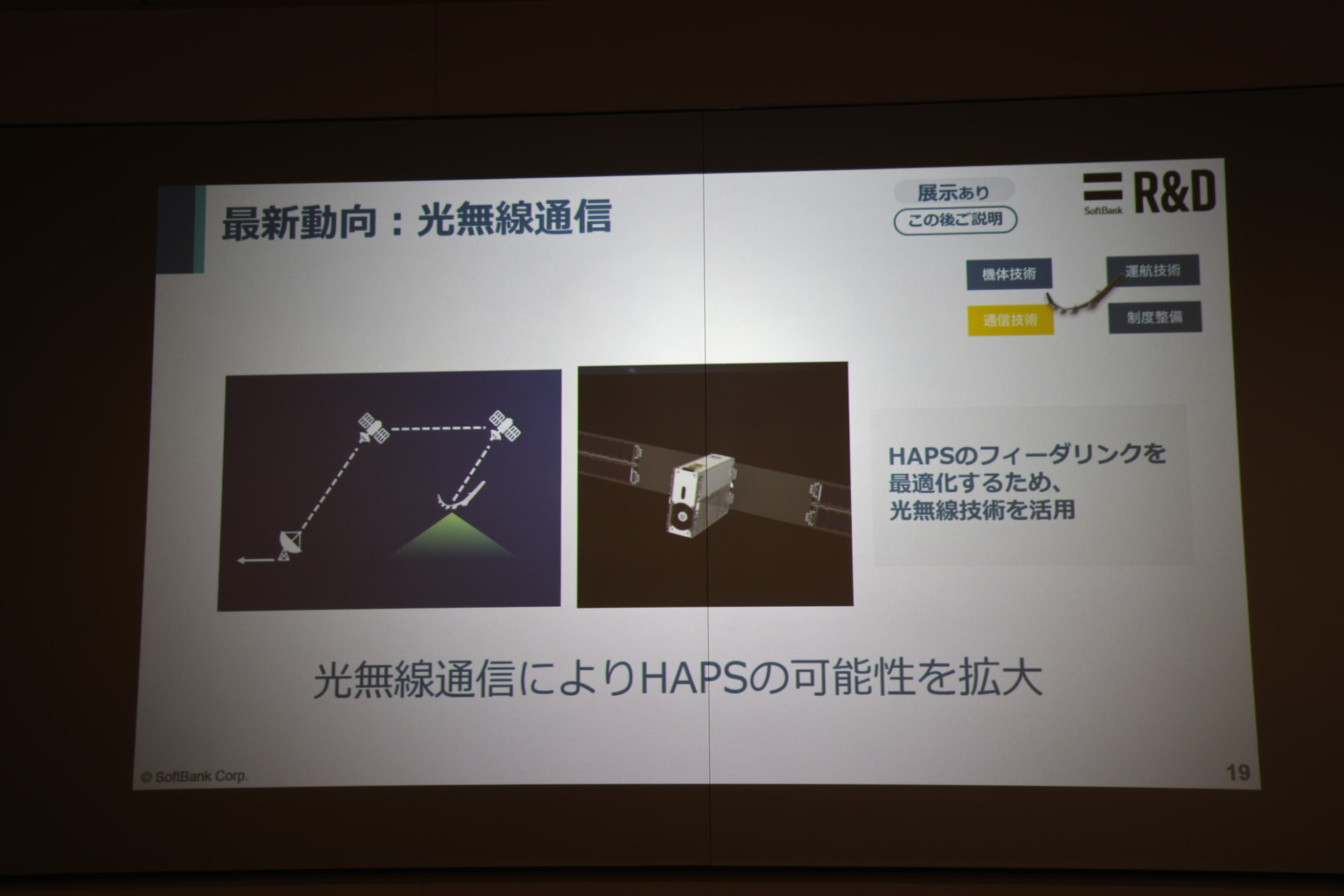 最新動向：光無線通信

展示あり

この後ご説明

SoftBank R&D

機体技術

運航技術

通信技術

制度整備

HAPSのフィーダリンクを最適化するため、光無線技術を活用

光無線通信によりHAPSの可能性を拡大

© SoftBank Corp.

19